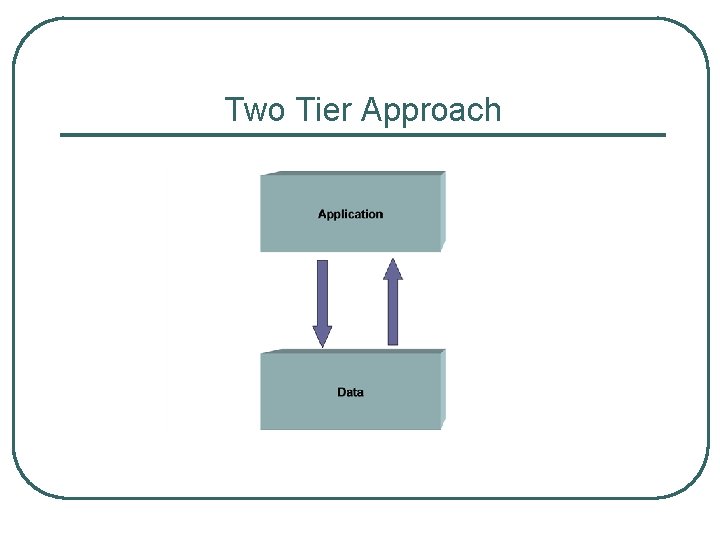 Two Tier Approach

Application

Data